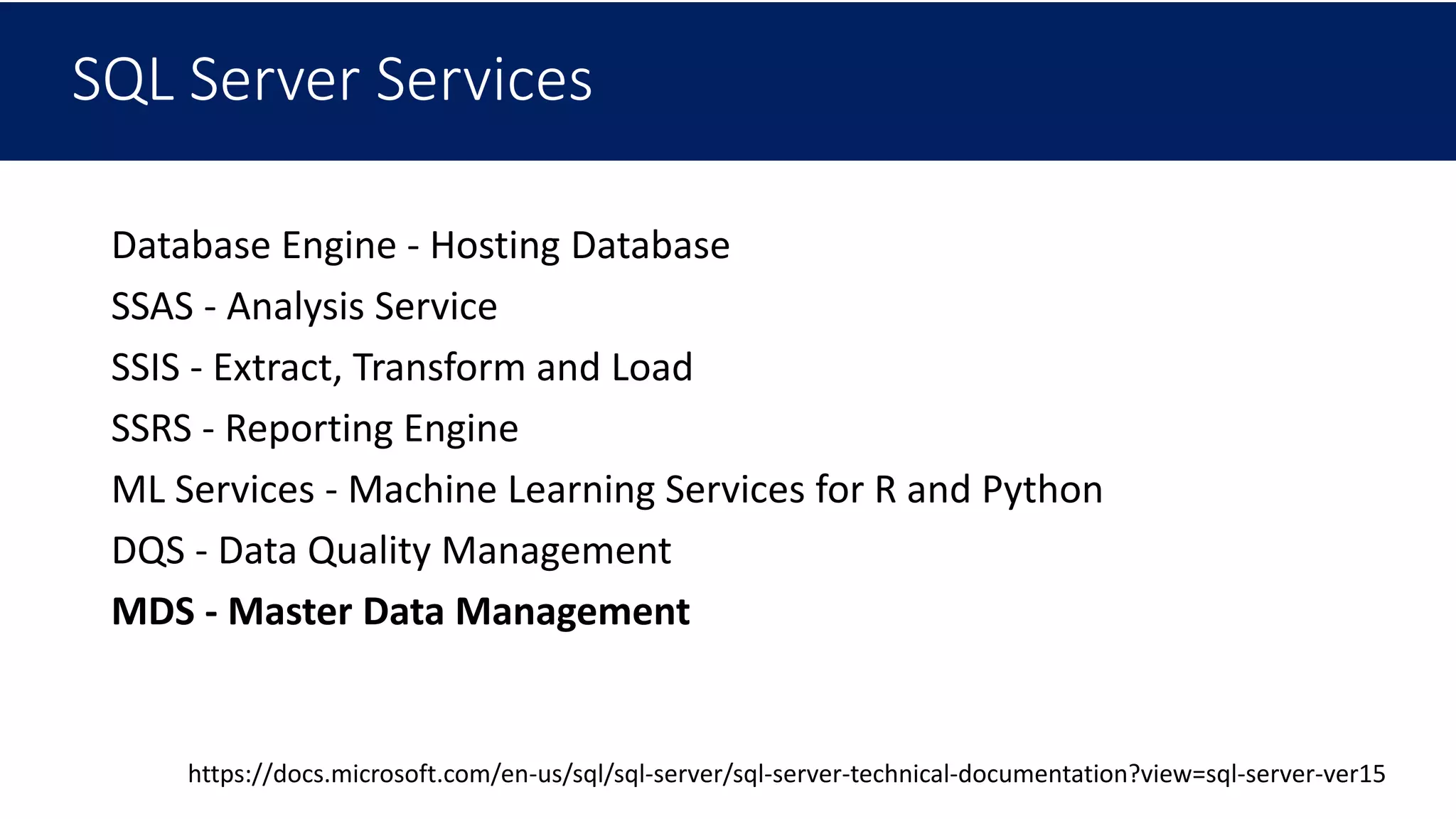 SQL Server Services

Database Engine - Hosting Database

SSAS - Analysis Service

SSIS - Extract, Transform and Load

SSRS - Reporting Engine

ML Services - Machine Learning Services for R and Python

DQS - Data Quality Management

MDS - Master Data Management

https://docs.microsoft.com/en-us/sql/sql-server/sql-server-technical-documentation?view=sql-server-ver15